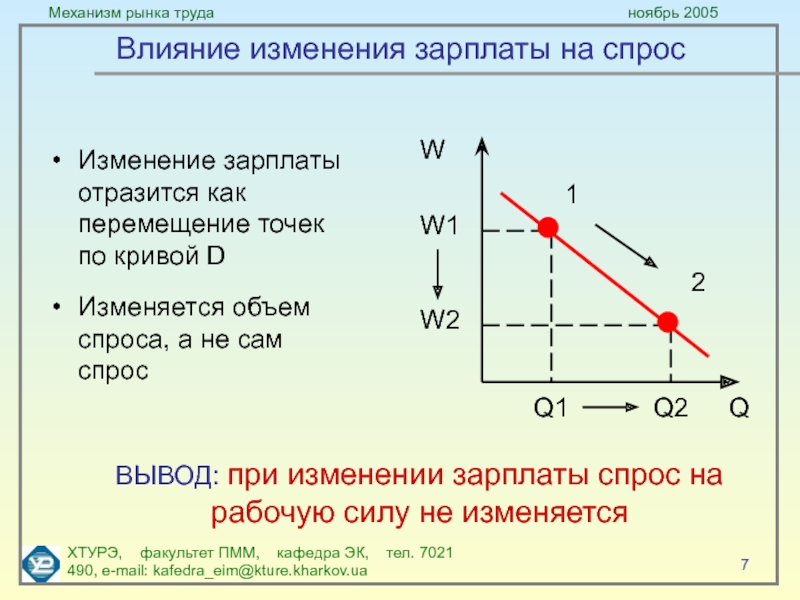 Механизм рынка труда

ноябрь 2005

Влияние изменения зарплаты на спрос

• Изменение зарплаты отразится как перемещение точек по кривой D

• Изменяется объем спроса, а не сам спрос

W

W1

W2

1

2

Q1

Q2

Q

ВЫВОД: при изменении зарплаты спрос на рабочую силу не изменяется

ХТУРЭ, факультет ПММ, кафедра ЭК, тел. 7021 490, e-mail: kafedra_eim@kture.kharkov.ua

7